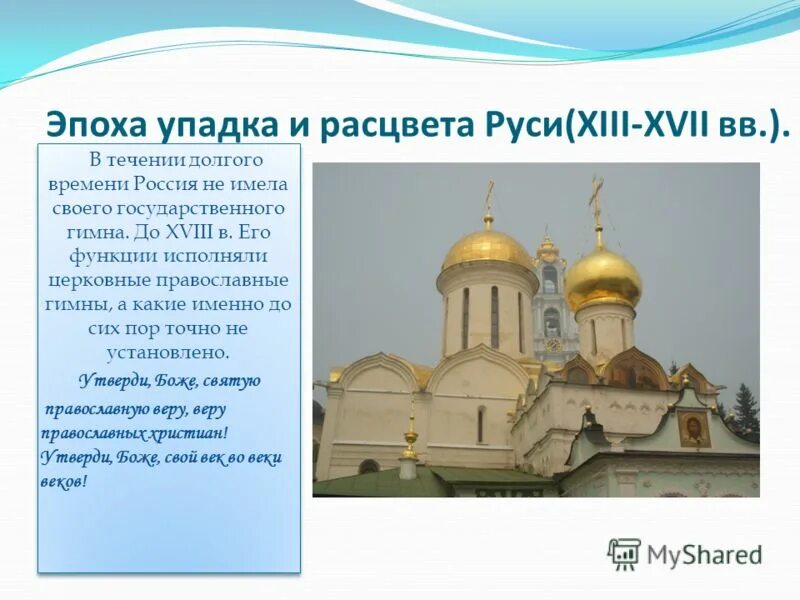 Эпоха упадка и расцвета Руси(XIII-XVII вв.).

В течении долгого времени Россия не имела своего государственного гимна. До XVIII в. Его функции исполняли церковные православные гимны, а какие именно до сих пор точно не установлено.

Утверди, Боже, святую православную веру, веру православных христиан! Утверди, Боже, свой век во веки веков!

MyShared